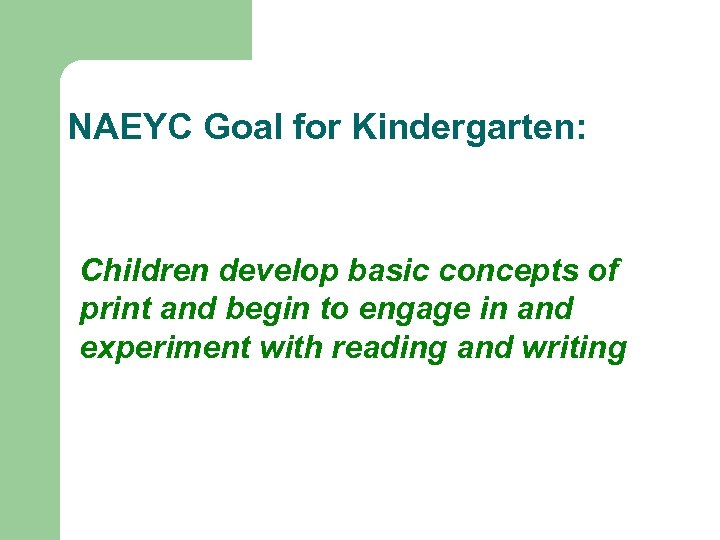 NAEYC Goal for Kindergarten:

Children develop basic concepts of print and begin to engage in and experiment with reading and writing